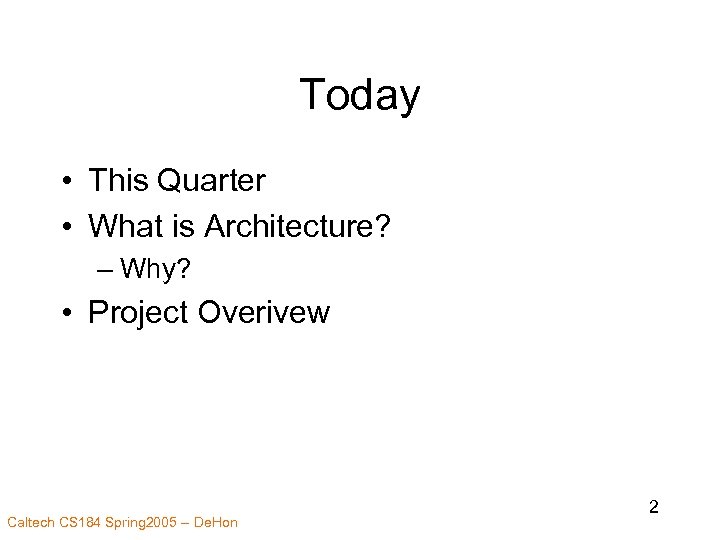 Today

• This Quarter
• What is Architecture?
  – Why?
• Project Overivew

2

Caltech CS184 Spring2005 – DeHon